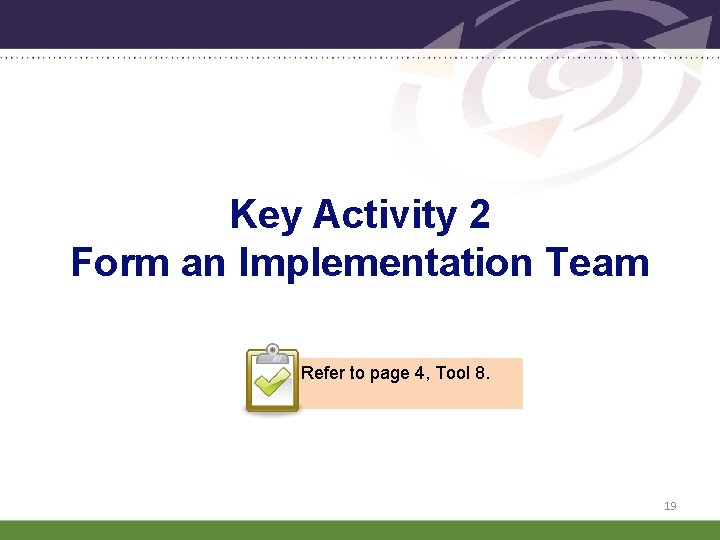 Key Activity 2
Form an Implementation Team

Refer to page 4, Tool 8.

19